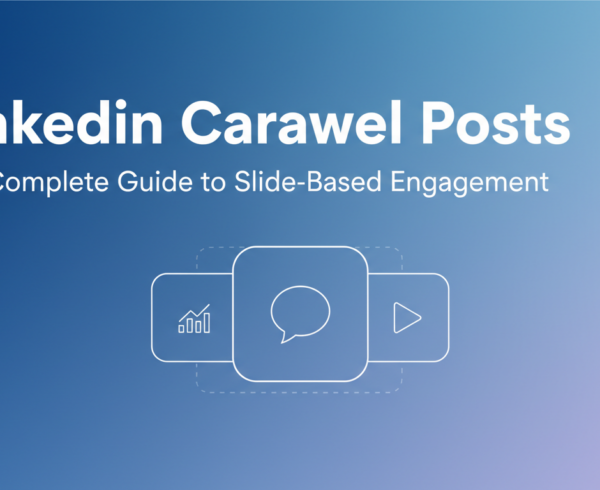 nkedin Carawel Posts
Complete Guide to Slide-Based Engagement